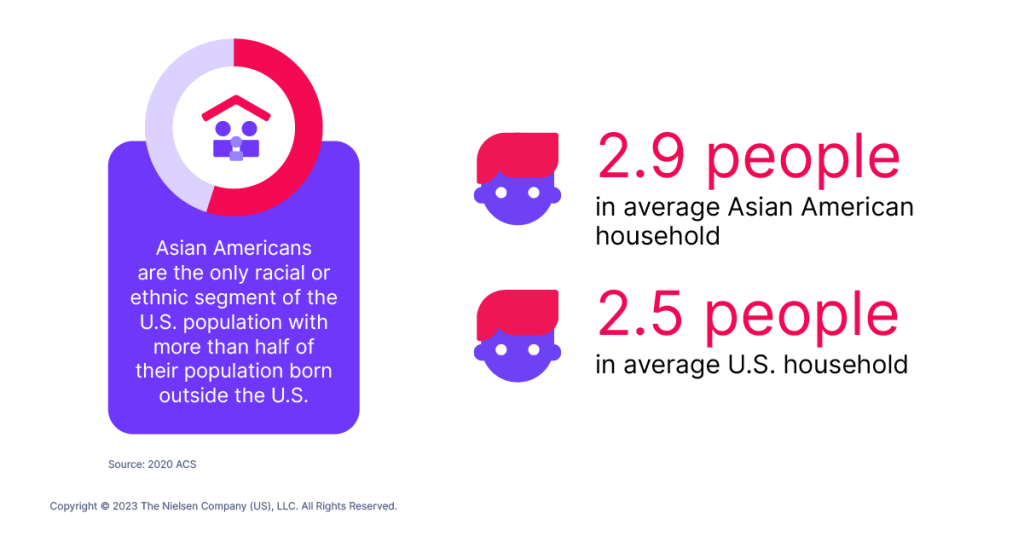 Asian Americans are the only racial or ethnic segment of the U.S. population with more than half of their population born outside the U.S.

Source: 2020 ACS

2.9 people
in average Asian American household

2.5 people
in average U.S. household

Copyright © 2023 The Nielsen Company (US), LLC. All Rights Reserved.